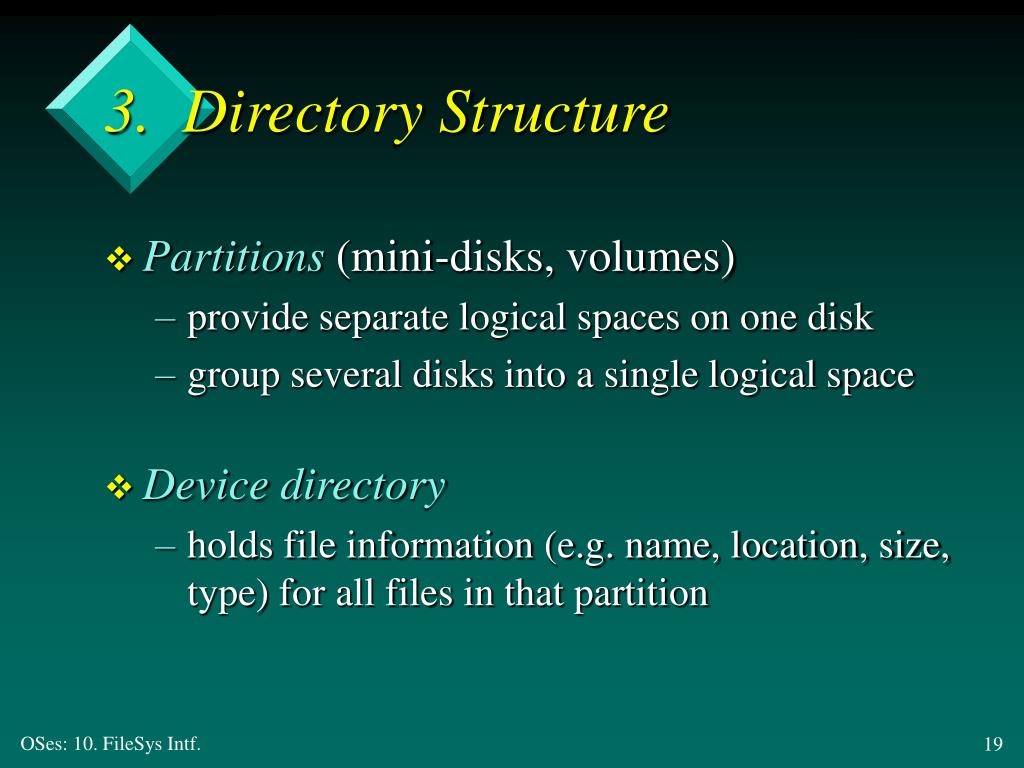 3. Directory Structure

❖ Partitions (mini-disks, volumes)

– provide separate logical spaces on one disk

– group several disks into a single logical space

❖ Device directory

– holds file information (e.g. name, location, size, type) for all files in that partition

OSes: 10. FileSys Intf.

19